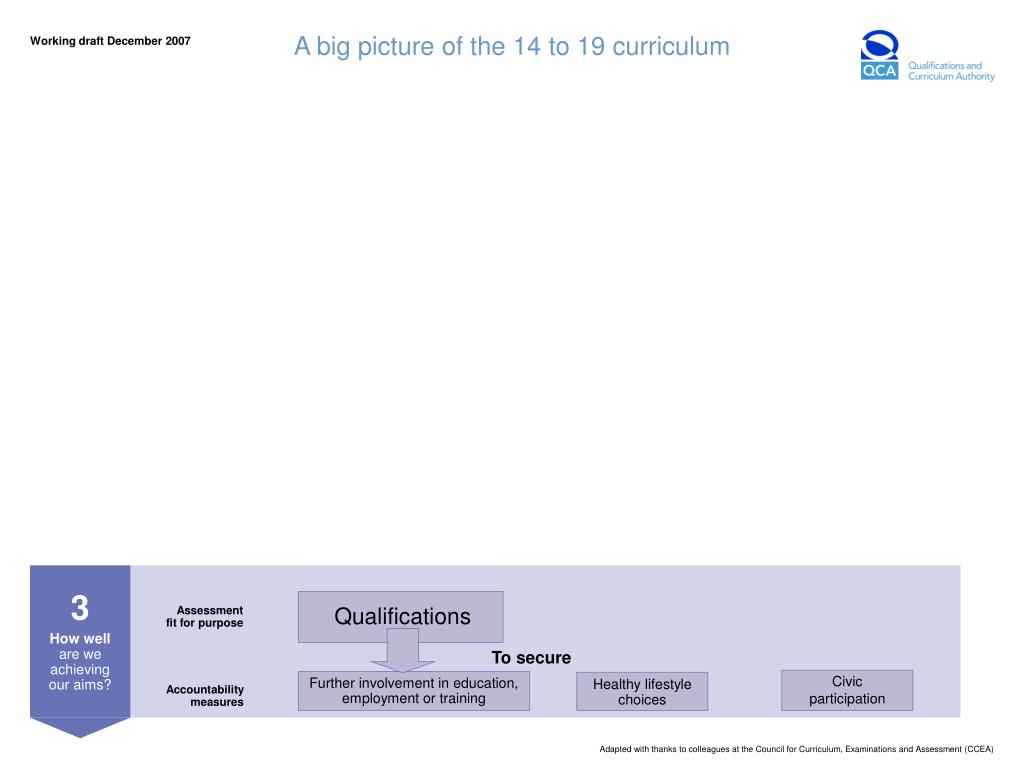 Working draft December 2007

A big picture of the 14 to 19 curriculum

QCA Qualifications and Curriculum Authority

3
How well are we achieving our aims?

Assessment fit for purpose

Qualifications

To secure

Accountability measures

Further involvement in education, employment or training

Healthy lifestyle choices

Civic participation

Adapted with thanks to colleagues at the Council for Curriculum, Examinations and Assessment (CCEA)